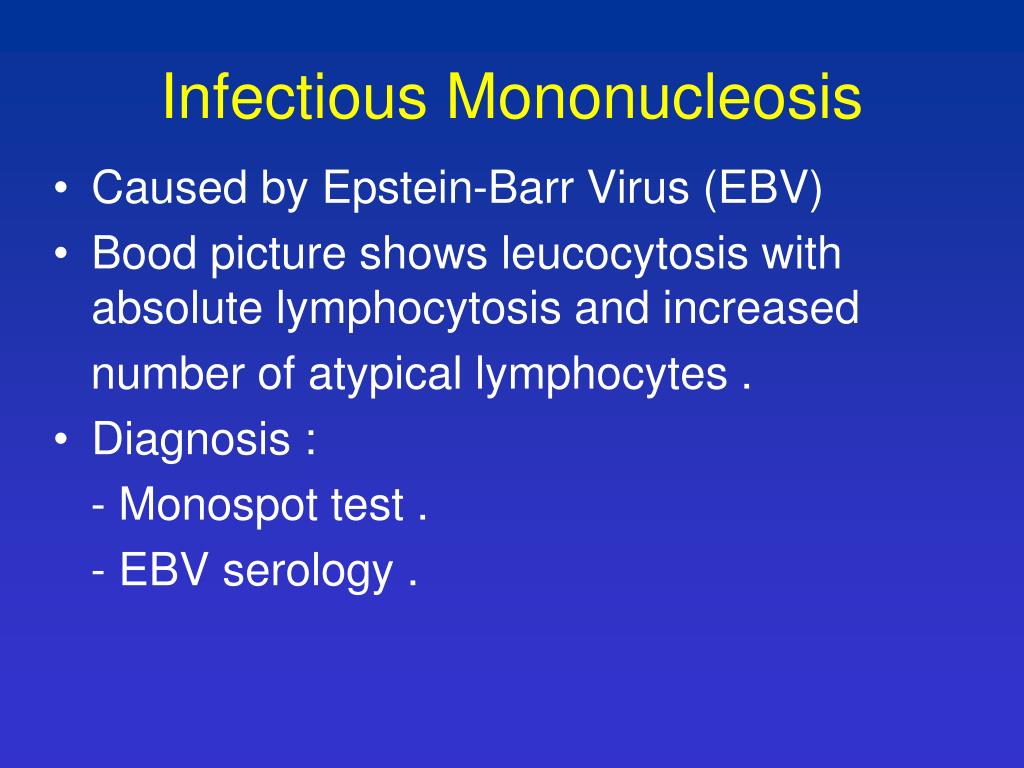 Infectious Mononucleosis

• Caused by Epstein-Barr Virus (EBV)
• Bood picture shows leucocytosis with absolute lymphocytosis and increased number of atypical lymphocytes .
• Diagnosis :
- Monospot test .
- EBV serology .